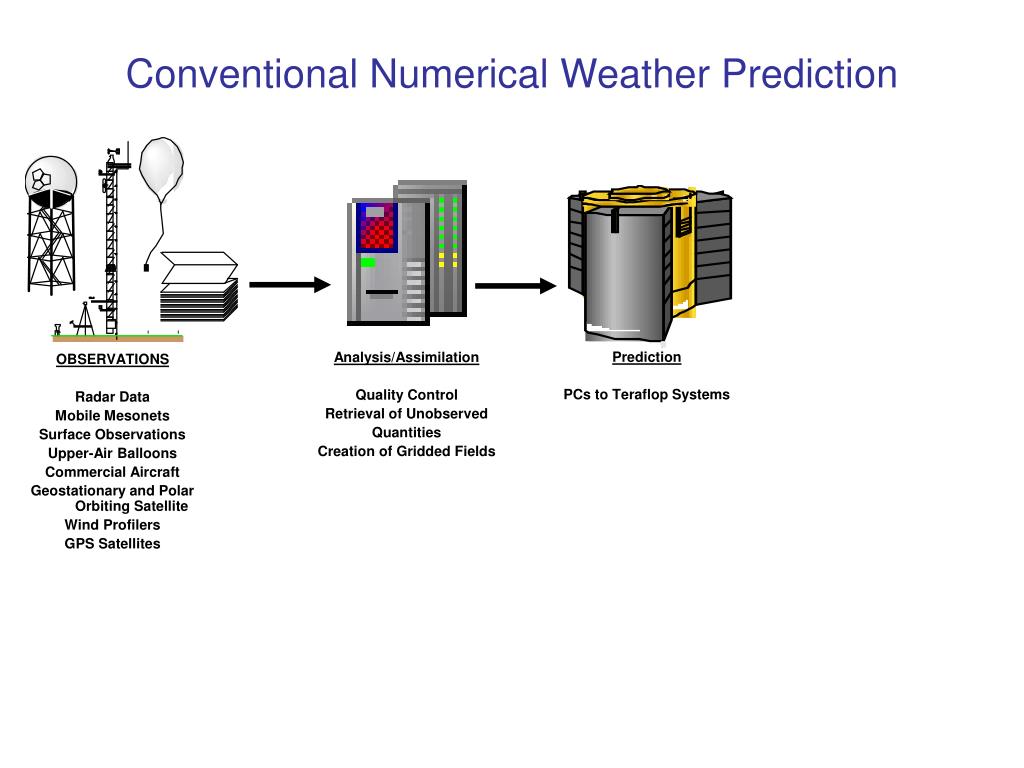 Conventional Numerical Weather Prediction

OBSERVATIONS

Radar Data
Mobile Mesonets
Surface Observations
Upper-Air Balloons
Commercial Aircraft
Geostationary and Polar Orbiting Satellite
Wind Profilers
GPS Satellites

Analysis/Assimilation

Quality Control
Retrieval of Unobserved Quantities
Creation of Gridded Fields

Prediction

PCs to Teraflop Systems